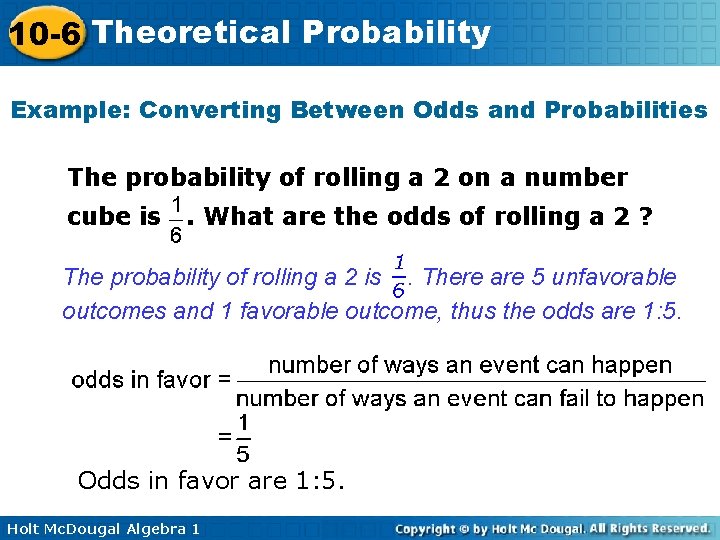 10-6 Theoretical Probability

Example: Converting Between Odds and Probabilities

The probability of rolling a 2 on a number cube is $\frac{1}{6}$. What are the odds of rolling a 2 ?

The probability of rolling a 2 is $\frac{1}{6}$. There are 5 unfavorable outcomes and 1 favorable outcome, thus the odds are 1:5.

odds in favor = $\frac{\text{number of ways an event can happen}}{\text{number of ways an event can fail to happen}}$

$= \frac{1}{5}$

Odds in favor are 1:5.

Holt McDougal Algebra 1

Copyright © by Holt Mc Dougal. All Rights Reserved.